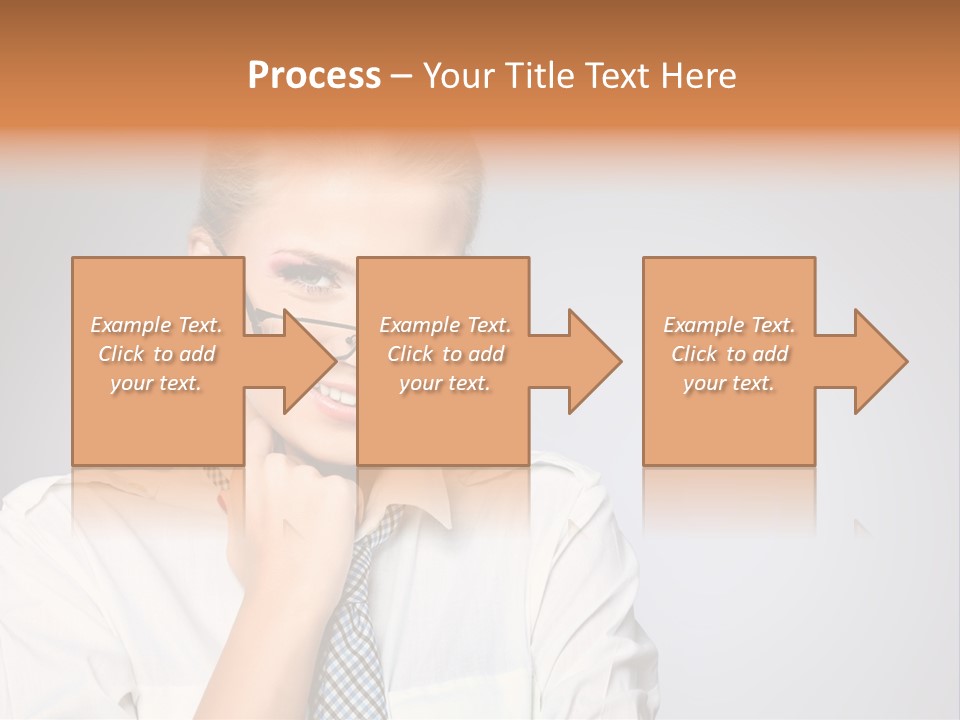 Process – Your Title Text Here

Example Text. Click to add your text.

Example Text. Click to add your text.

Example Text. Click to add your text.